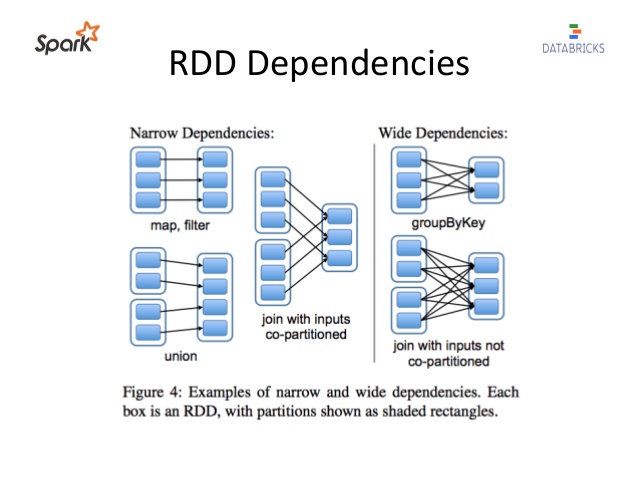 Spark

DATABRICKS

RDD Dependencies

Narrow Dependencies:

map, filter

union

join with inputs co-partitioned

Wide Dependencies:

groupByKey

join with inputs not co-partitioned

Figure 4: Examples of narrow and wide dependencies. Each box is an RDD, with partitions shown as shaded rectangles.